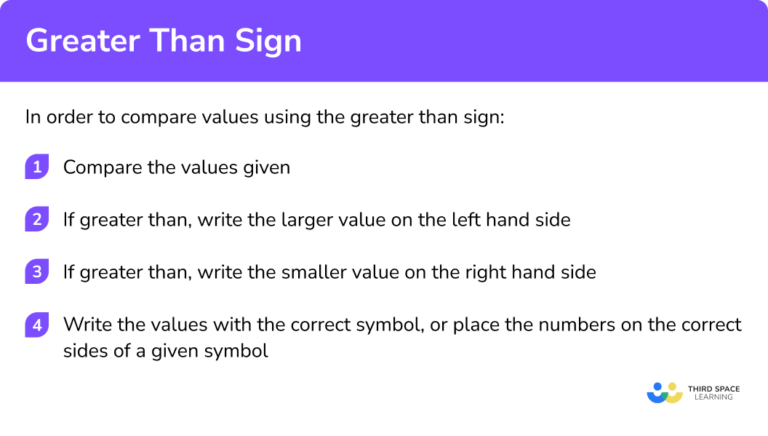 Greater Than Sign

In order to compare values using the greater than sign:

1 Compare the values given

2 If greater than, write the larger value on the left hand side

3 If greater than, write the smaller value on the right hand side

4 Write the values with the correct symbol, or place the numbers on the correct sides of a given symbol

THIRD SPACE LEARNING